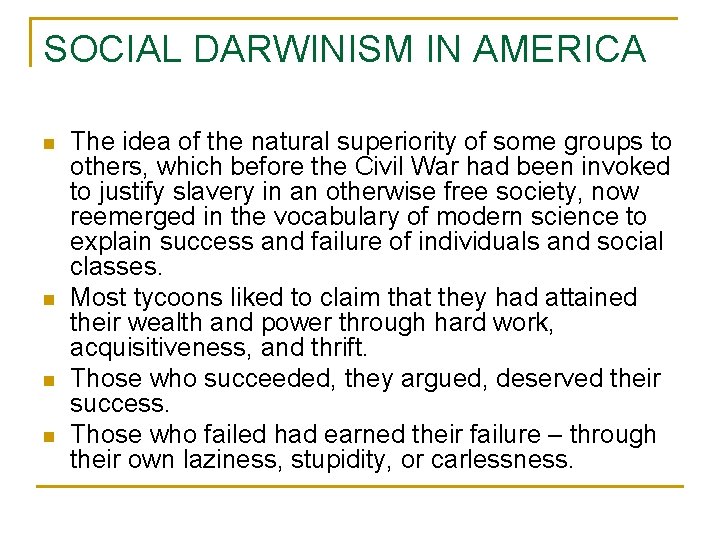 SOCIAL DARWINISM IN AMERICA

- The idea of the natural superiority of some groups to others, which before the Civil War had been invoked to justify slavery in an otherwise free society, now reemerged in the vocabulary of modern science to explain success and failure of individuals and social classes.
- Most tycoons liked to claim that they had attained their wealth and power through hard work, acquisitiveness, and thrift.
- Those who succeeded, they argued, deserved their success.
- Those who failed had earned their failure – through their own laziness, stupidity, or carlessness.